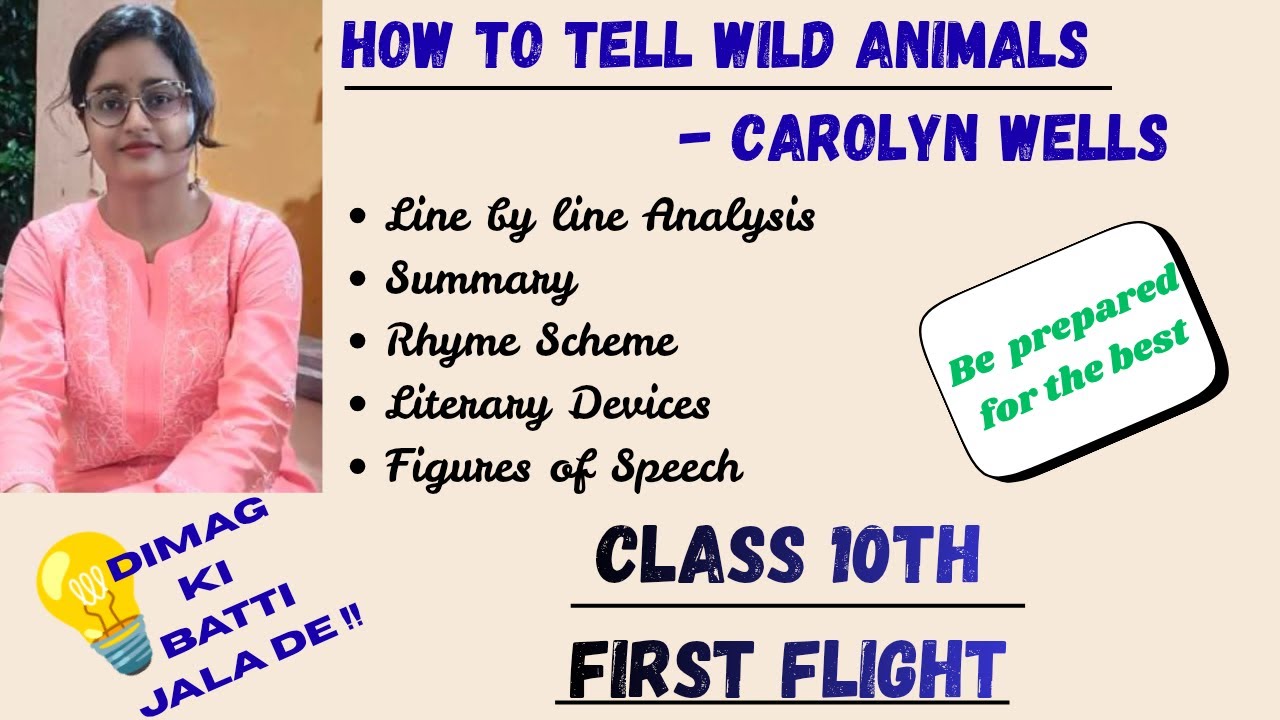 HOW TO TELL WILD ANIMALS

- CAROLYN WELLS

• Line by line Analysis
• Summary
• Rhyme Scheme
• Literary Devices
• Figures of Speech

Be prepared for the best

DIMAG KI BATTI JALA DE !!

CLASS 10TH

FIRST FLIGHT